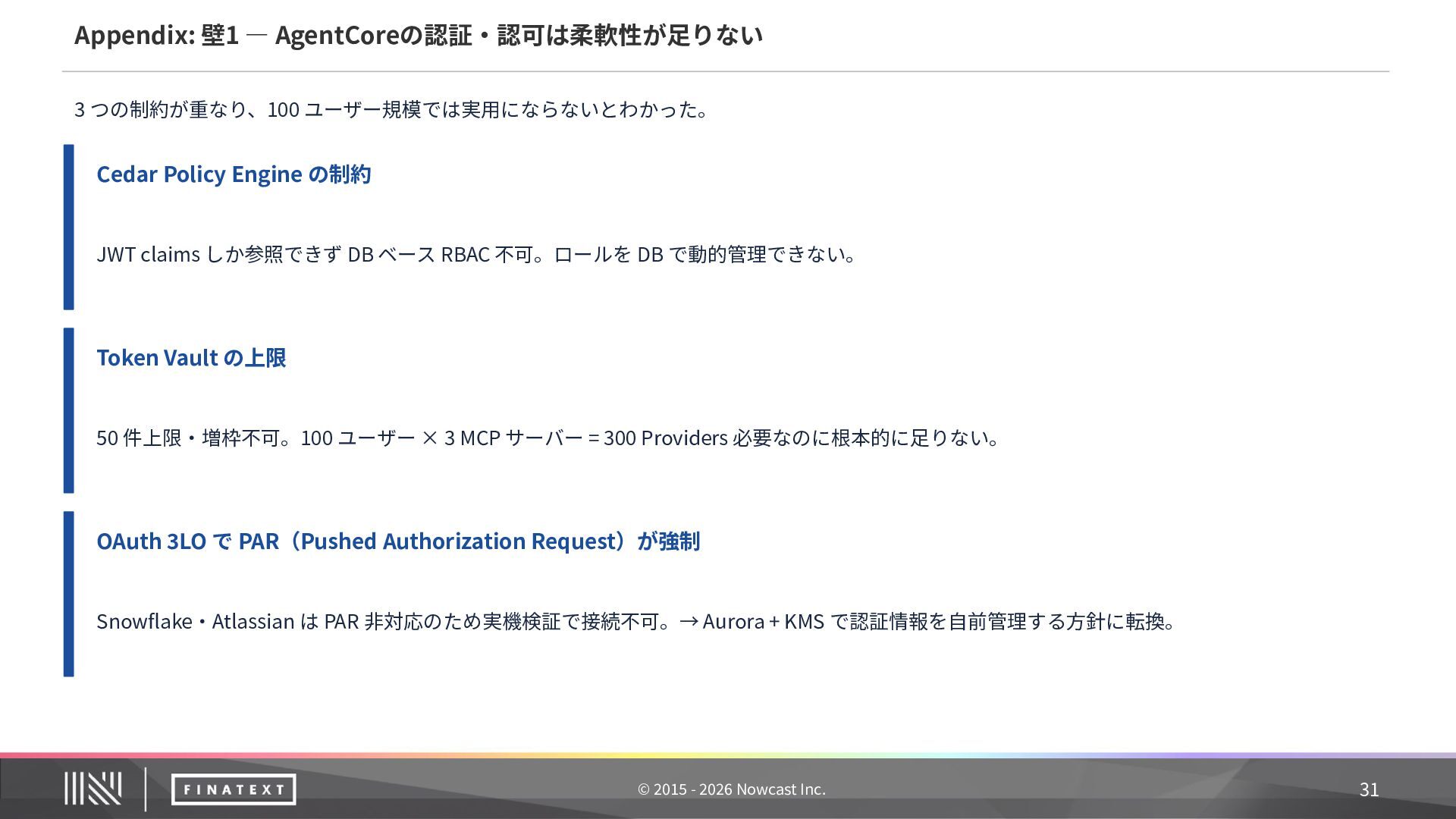 Appendix: 壁1 ― AgentCoreの認証・認可は柔軟性が足りない

3 つの制約が重なり、100 ユーザー規模では実用にならないとわかった。

Cedar Policy Engine の制約

JWT claims しか参照できず DB ベース RBAC 不可。ロールを DB で動的管理できない。

Token Vault の上限

50 件上限・増枠不可。100 ユーザー × 3 MCP サーバー = 300 Providers 必要なのに根本的に足りない。

OAuth 3LO で PAR（Pushed Authorization Request）が強制

Snowflake・Atlassian は PAR 非対応のため実機検証で接続不可。→ Aurora + KMS で認証情報を自前管理する方針に転換。

FINATEXT

© 2015 - 2026 Nowcast Inc.

31